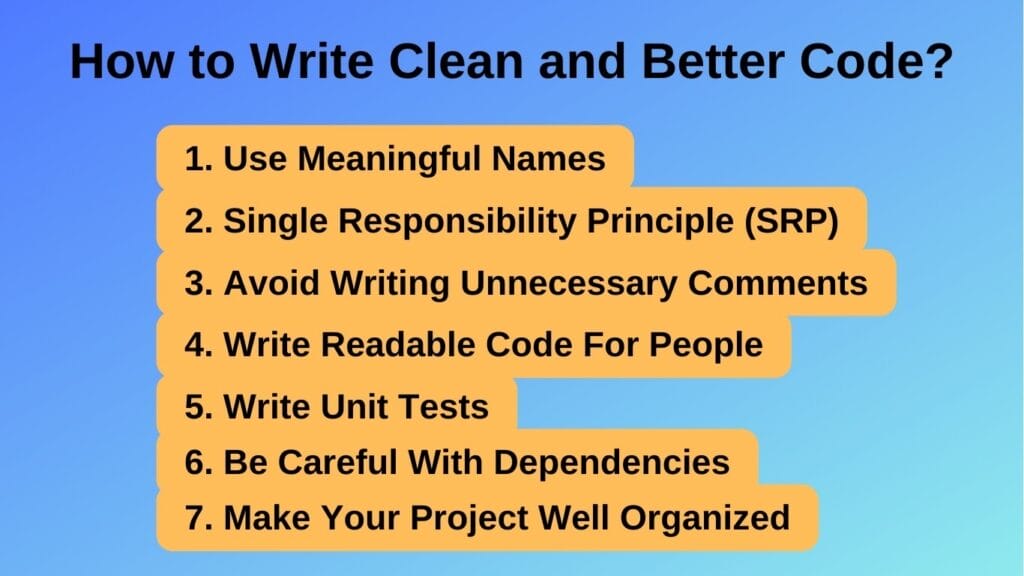 How to Write Clean and Better Code?

1. Use Meaningful Names
2. Single Responsibility Principle (SRP)
3. Avoid Writing Unnecessary Comments
4. Write Readable Code For People
5. Write Unit Tests
6. Be Careful With Dependencies
7. Make Your Project Well Organized